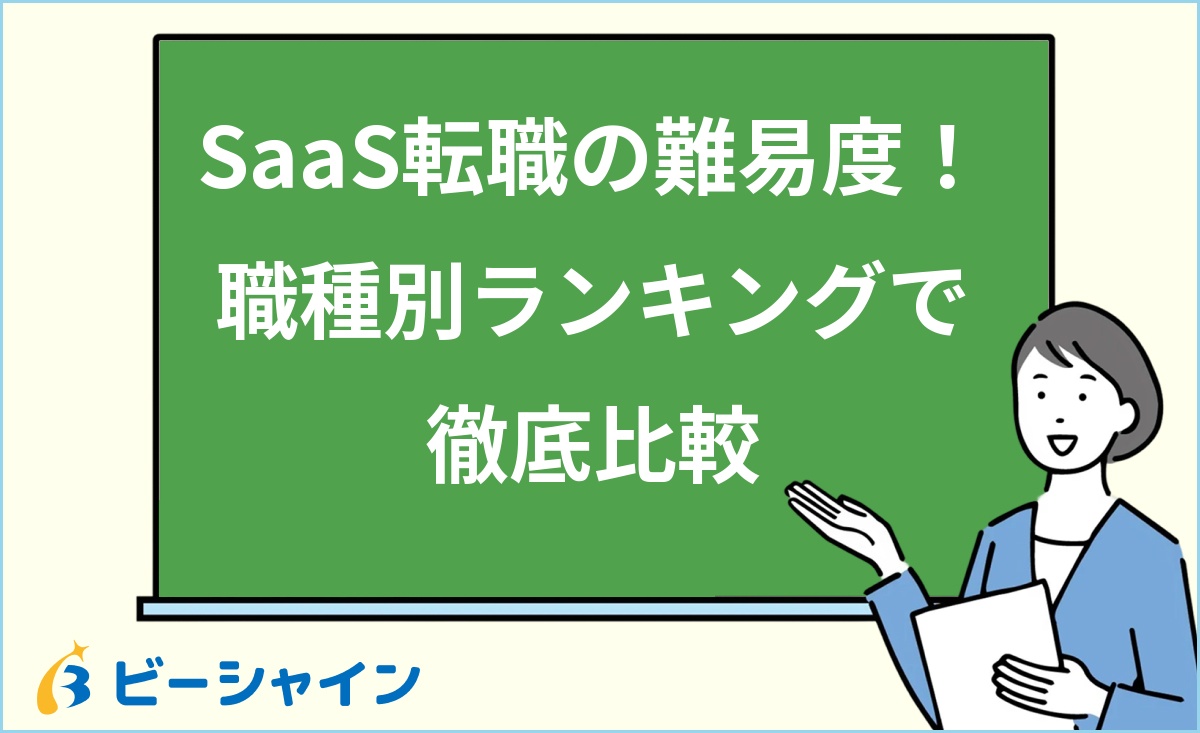 SaaS転職の難易度！
職種別ランキングで
徹底比較

ビーシャイン